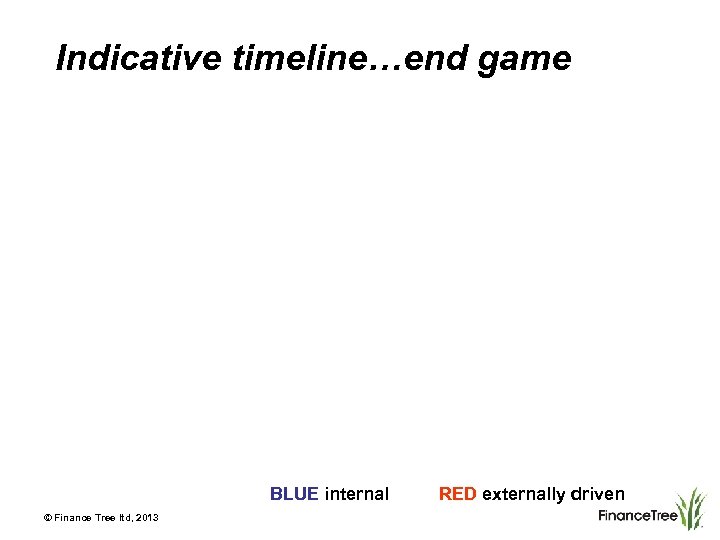 Indicative timeline…end game

BLUE internal RED externally driven

© Finance Tree ltd, 2013

FinanceTree